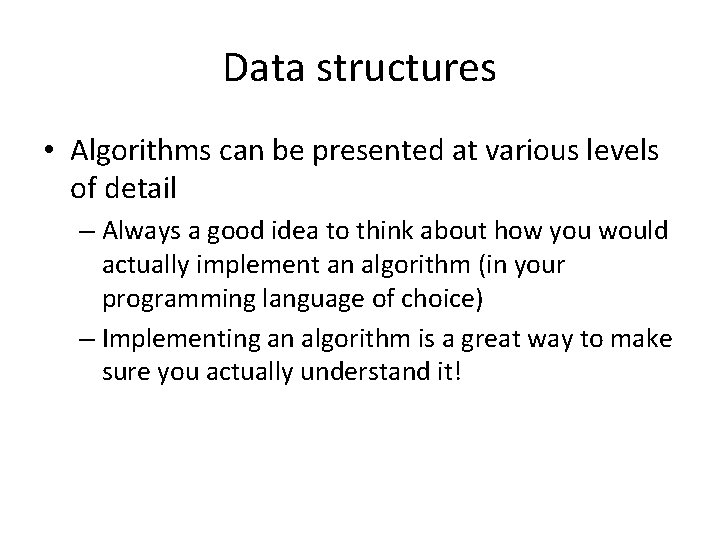 Data structures

• Algorithms can be presented at various levels of detail

– Always a good idea to think about how you would actually implement an algorithm (in your programming language of choice)

– Implementing an algorithm is a great way to make sure you actually understand it!